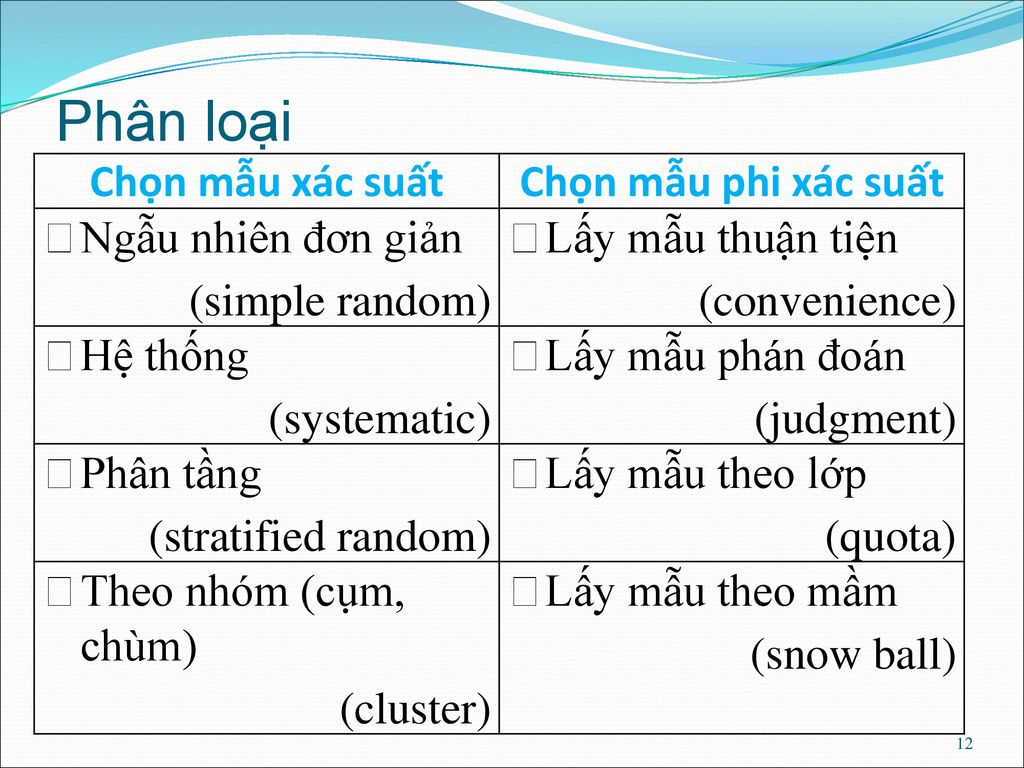 Phân loại

| Chọn mẫu xác suất | Chọn mẫu phi xác suất |
|---|---|
| Ngẫu nhiên đơn giản (simple random) | Lấy mẫu thuận tiện (convenience) |
| Hệ thống (systematic) | Lấy mẫu phán đoán (judgment) |
| Phân tầng (stratified random) | Lấy mẫu theo lớp (quota) |
| Theo nhóm (cụm, chùm) (cluster) | Lấy mẫu theo mầm (snow ball) |

12